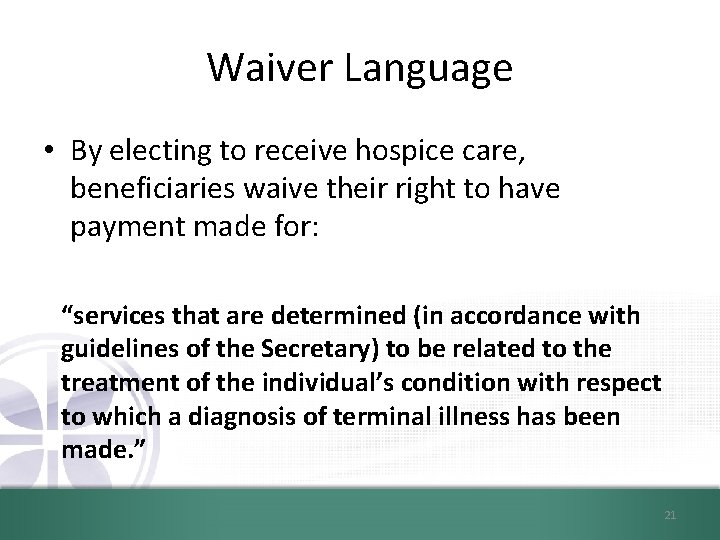 Waiver Language

• By electing to receive hospice care, beneficiaries waive their right to have payment made for:

“services that are determined (in accordance with guidelines of the Secretary) to be related to the treatment of the individual’s condition with respect to which a diagnosis of terminal illness has been made.”

21